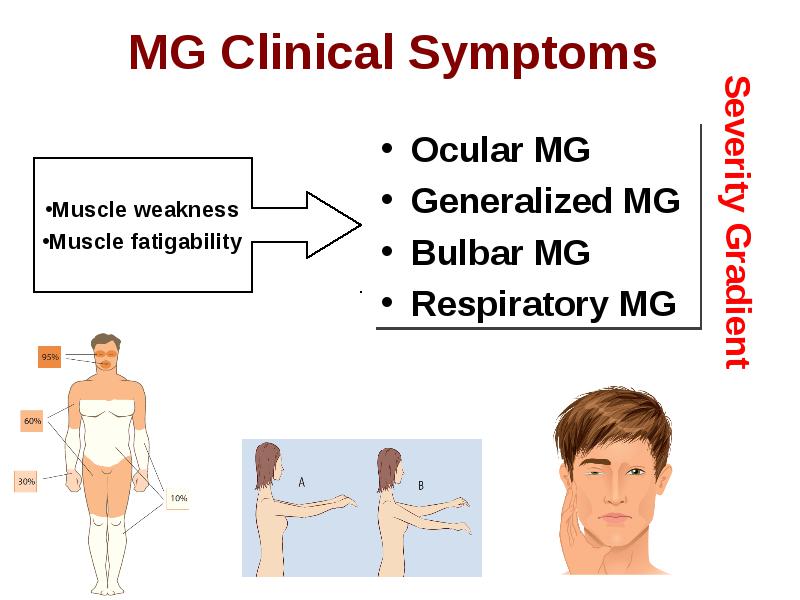 MG Clinical Symptoms

•Muscle weakness
•Muscle fatigability

• Ocular MG
• Generalized MG
• Bulbar MG
• Respiratory MG

Severity Gradient

95%
60%
30%
10%

A
B